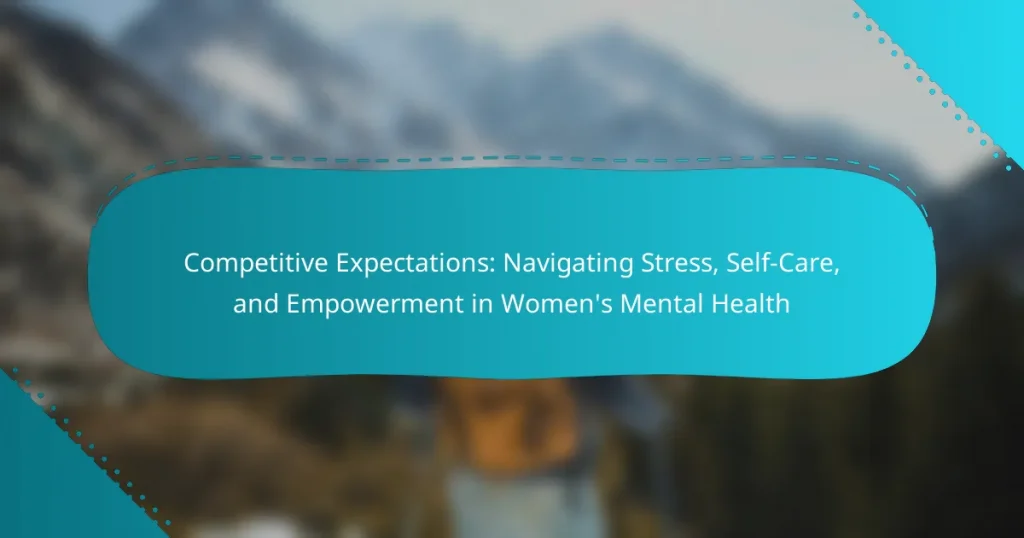 Competitive Expectations: Navigating Stress, Self-Care, and Empowerment in Women's Mental Health